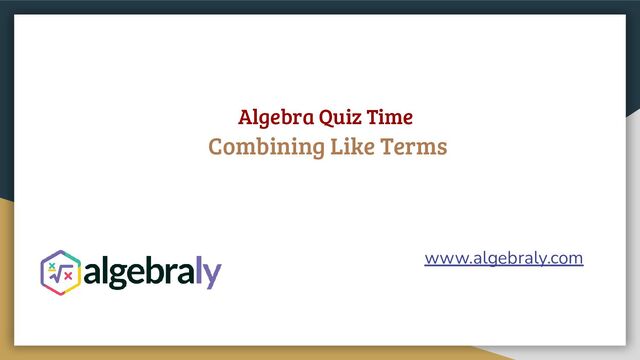 Algebra Quiz Time
Combining Like Terms

algebraly

www.algebraly.com